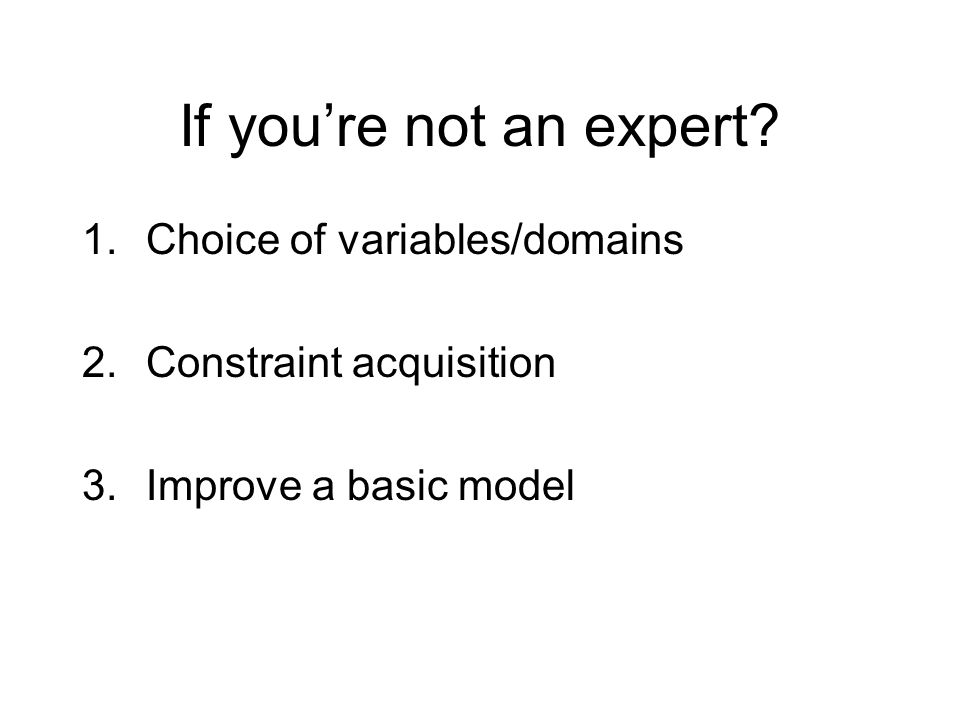 If you’re not an expert?

1. Choice of variables/domains

2. Constraint acquisition

3. Improve a basic model